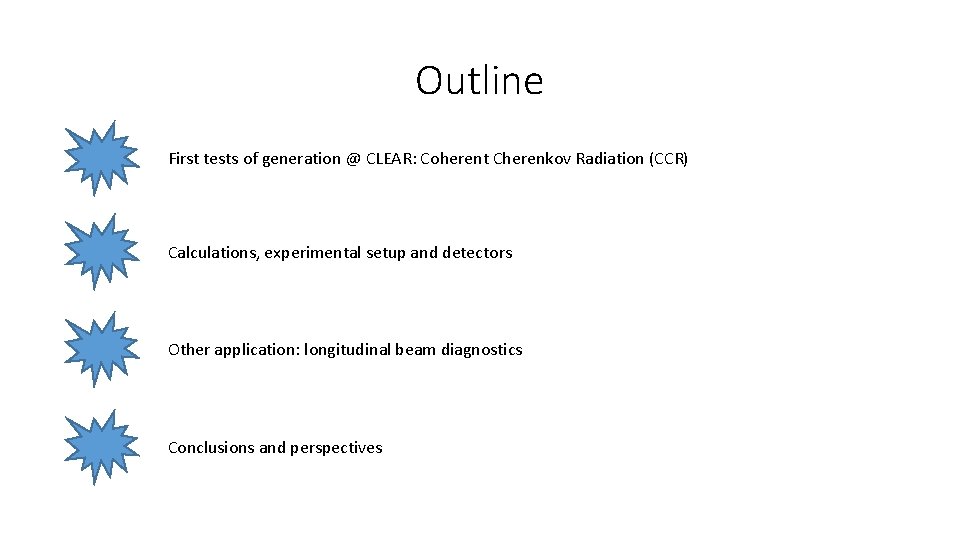 Outline

First tests of generation @ CLEAR: Coherent Cherenkov Radiation (CCR)

Calculations, experimental setup and detectors

Other application: longitudinal beam diagnostics

Conclusions and perspectives